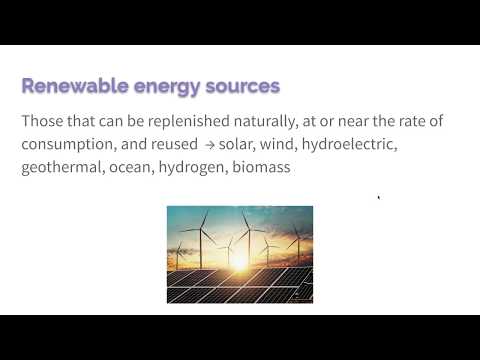 Renewable energy sources

Those that can be replenished naturally, at or near the rate of consumption, and reused → solar, wind, hydroelectric, geothermal, ocean, hydrogen, biomass